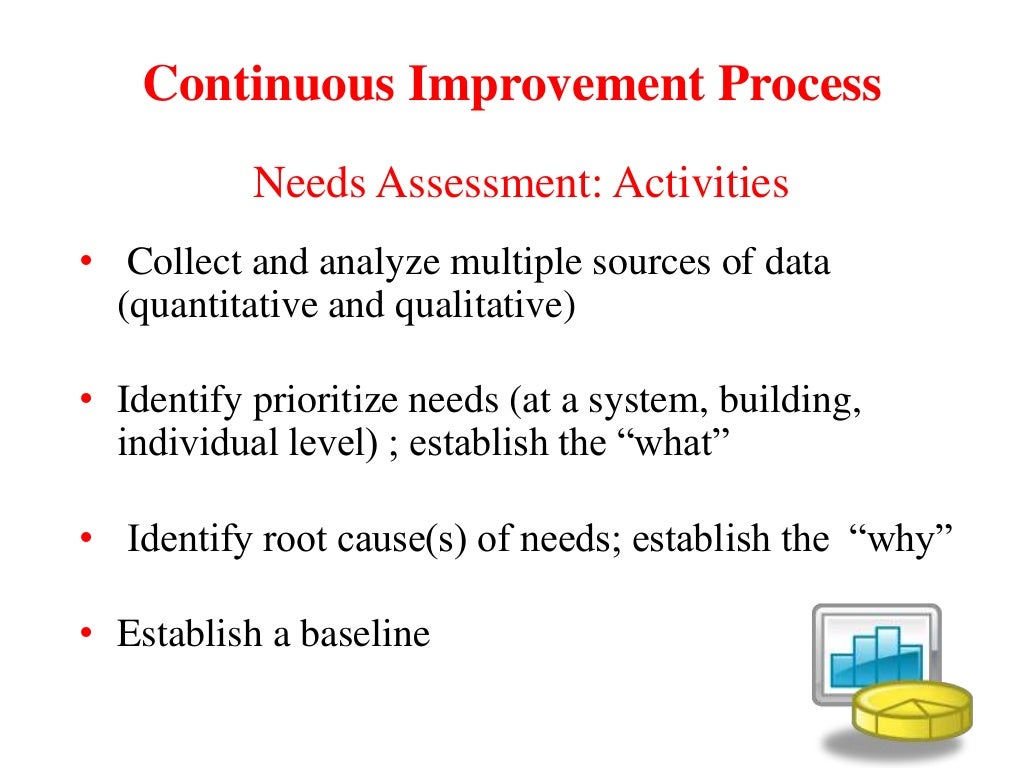 Continuous Improvement Process

Needs Assessment: Activities

• Collect and analyze multiple sources of data (quantitative and qualitative)

• Identify prioritize needs (at a system, building, individual level) ; establish the “what”

• Identify root cause(s) of needs; establish the “why”

• Establish a baseline